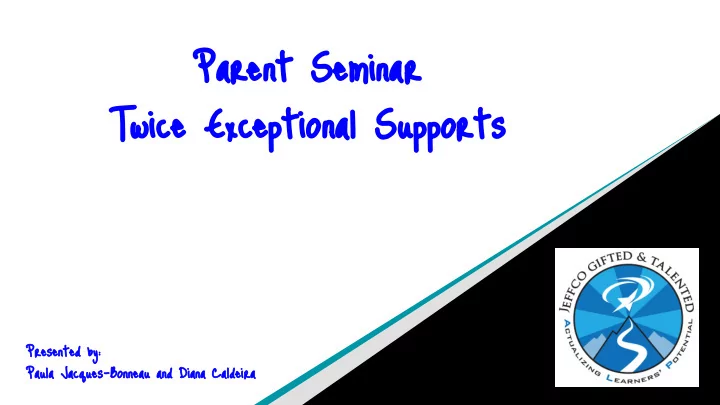 Parent Seminar
Twice Exceptional Supports

Presented by:
Paula Jacques-Bonneau and Diana Caldeira

JEFFCO GIFTED & TALENTED
ACTUALIZING LEARNERS' POTENTIAL